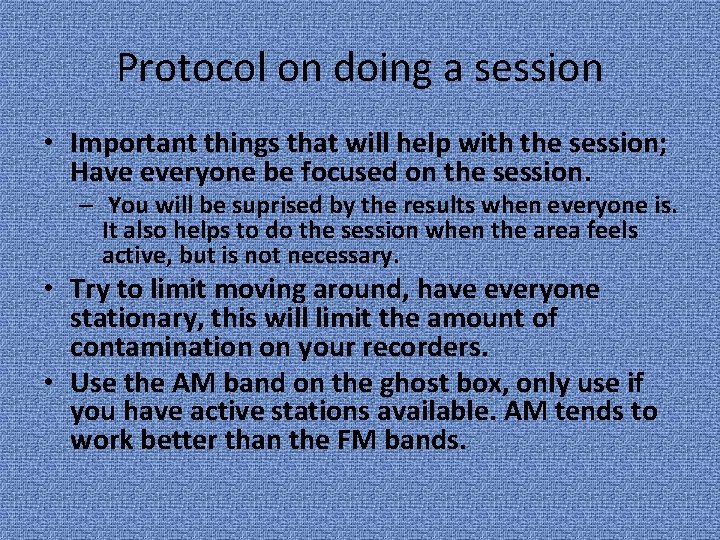 Protocol on doing a session

• Important things that will help with the session; Have everyone be focused on the session.

– You will be suprised by the results when everyone is. It also helps to do the session when the area feels active, but is not necessary.

• Try to limit moving around, have everyone stationary, this will limit the amount of contamination on your recorders.

• Use the AM band on the ghost box, only use if you have active stations available. AM tends to work better than the FM bands.